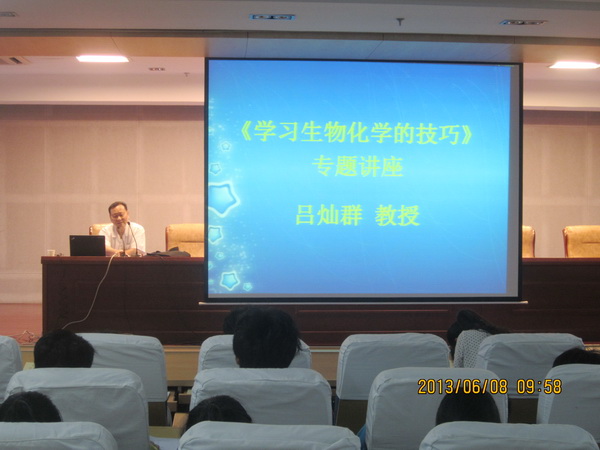 《学习生物化学的技巧》
专题讲座

吕灿群 教授

2013/06/08 09:58